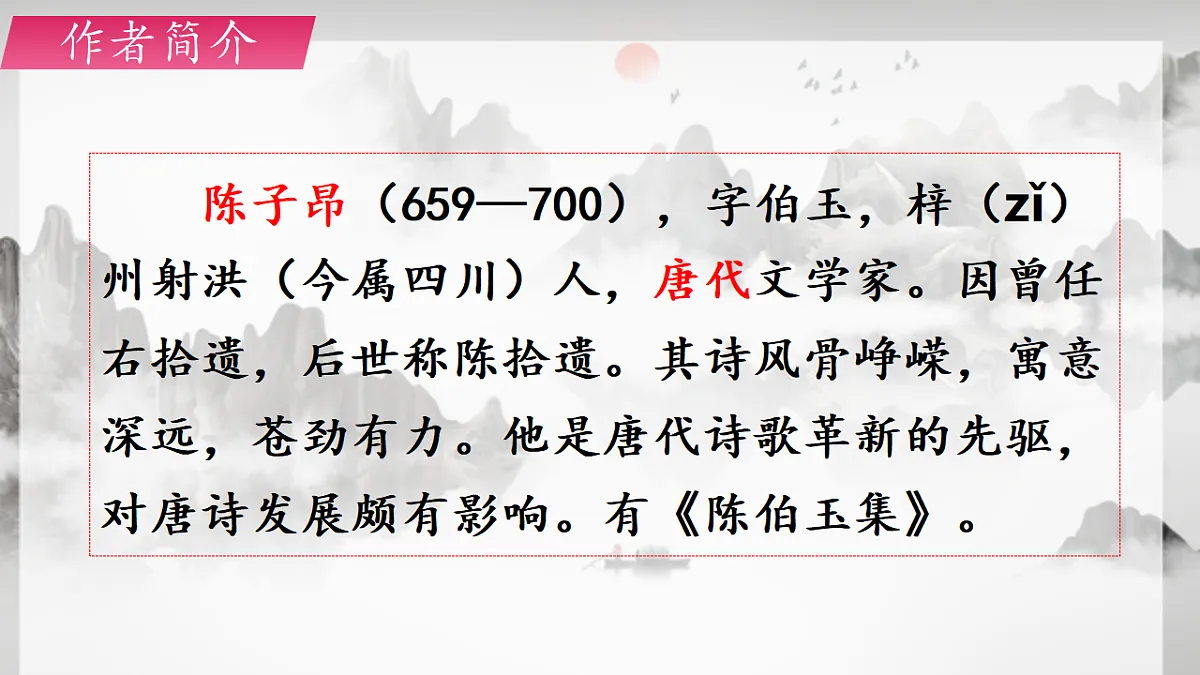 作者简介

陈子昂（659—700），字伯玉，梓（zǐ）州射洪（今属四川）人，唐代文学家。因曾任右拾遗，后世称陈拾遗。其诗风骨峥嵘，寓意深远，苍劲有力。他是唐代诗歌革新的先驱，对唐诗发展颇有影响。有《陈伯玉集》。